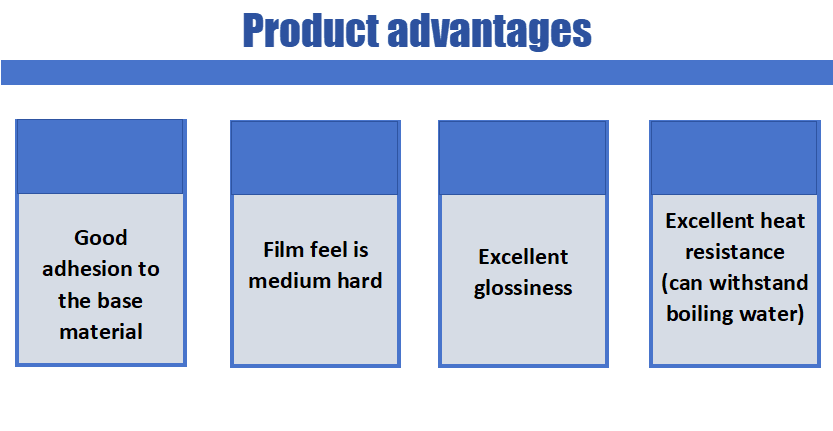 Product advantages

Good adhesion to the base material

Film feel is medium hard

Excellent glossiness

Excellent heat resistance (can withstand boiling water)